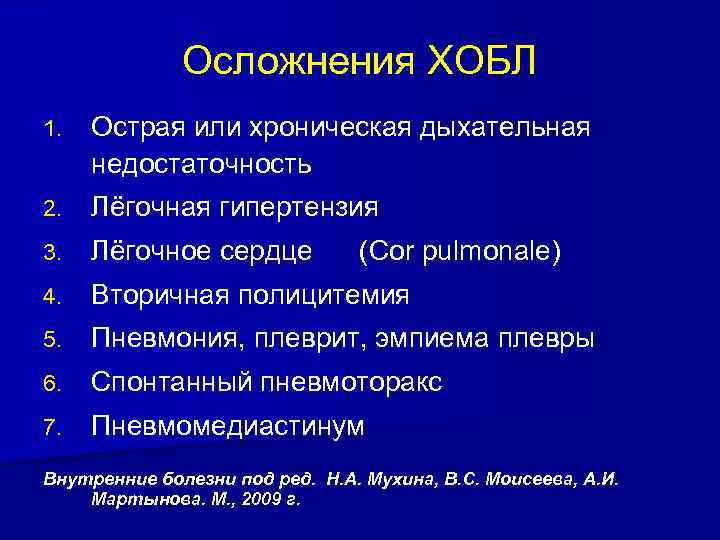 Осложнения ХОБЛ

1. Острая или хроническая дыхательная недостаточность
2. Лёгочная гипертензия
3. Лёгочное сердце (Cor pulmonale)
4. Вторичная полицитемия
5. Пневмония, плеврит, эмпиема плевры
6. Спонтанный пневмоторакс
7. Пневмомедиастинум

Внутренние болезни под ред. Н.А. Мухина, В.С. Моисеева, А.И. Мартынова. М., 2009 г.